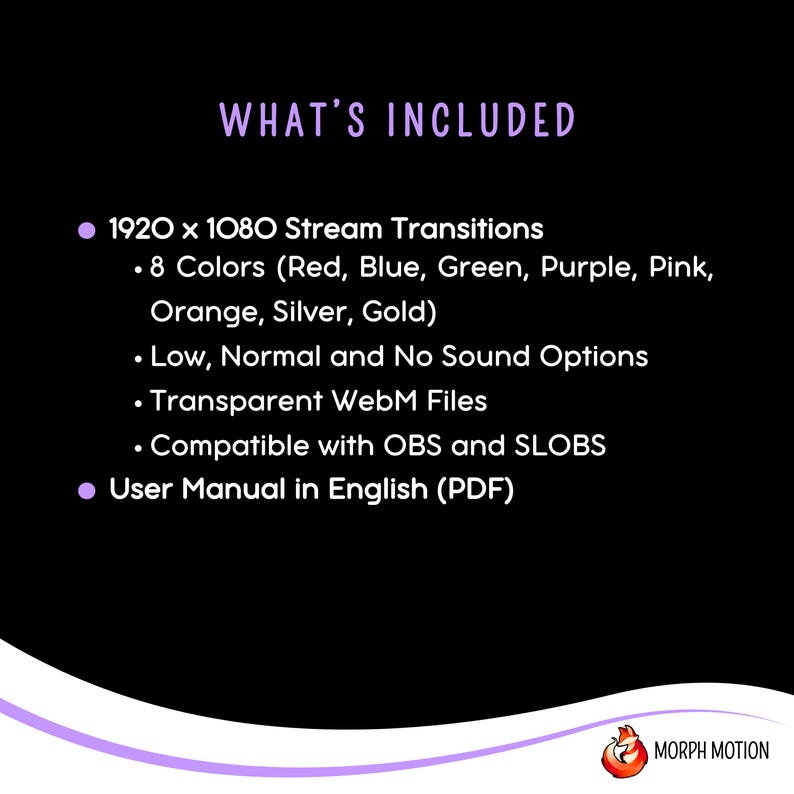 WHAT'S INCLUDED

• 1920 x 1080 Stream Transitions
• 8 Colors (Red, Blue, Green, Purple, Pink, Orange, Silver, Gold)
• Low, Normal and No Sound Options
• Transparent WebM Files
• Compatible with OBS and SLOBS
• User Manual in English (PDF)

MORPH MOTION